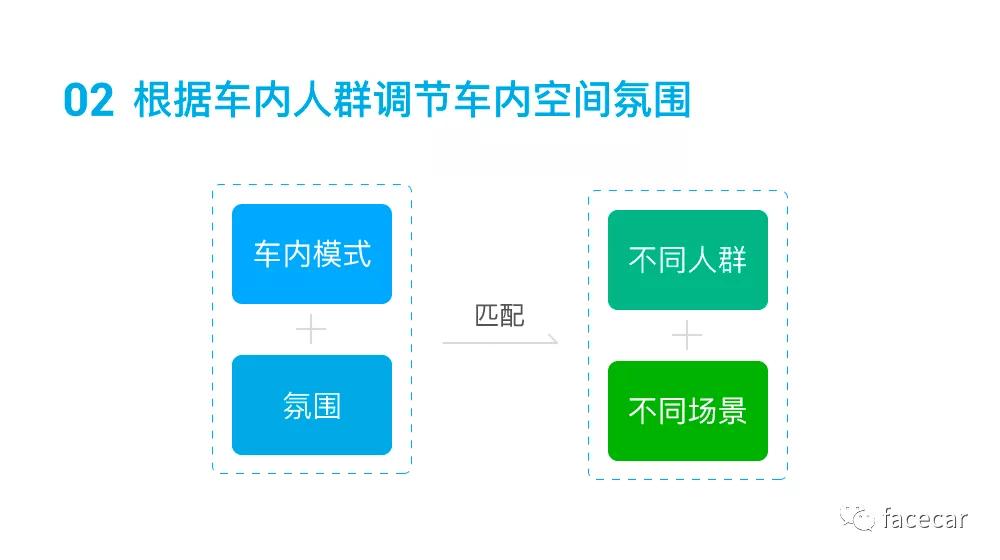 02 根据车内人群调节车内空间氛围

车内模式

+

氛围

匹配

不同人群

+

不同场景

facecar